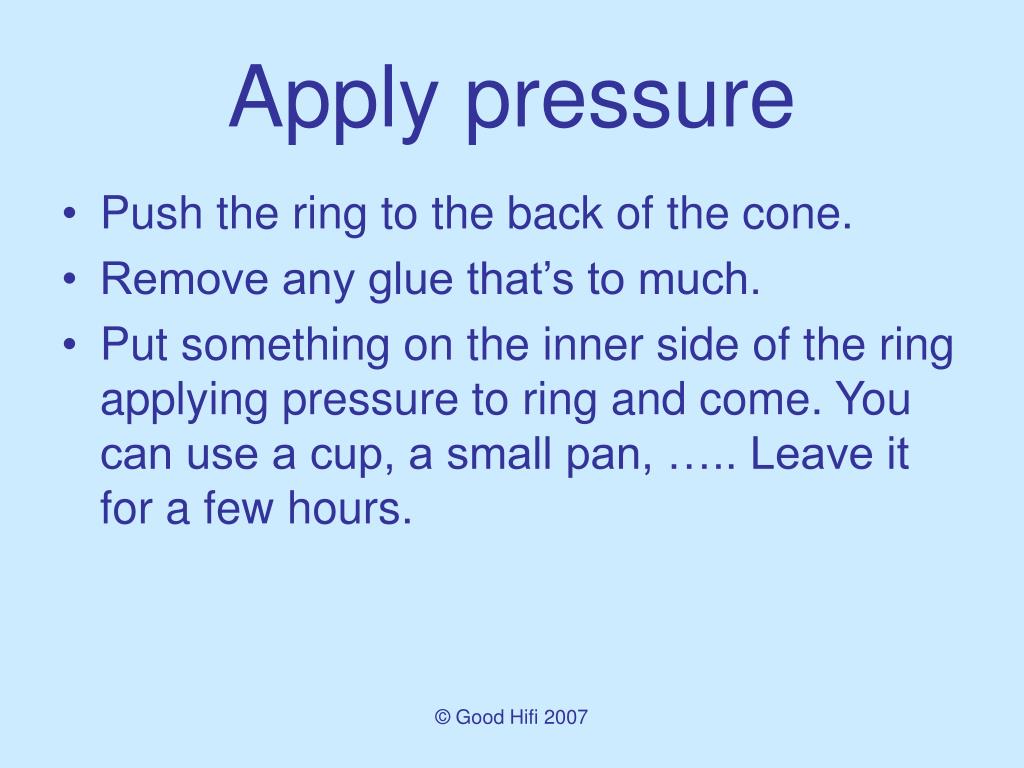 Apply pressure

• Push the ring to the back of the cone.
• Remove any glue that’s to much.
• Put something on the inner side of the ring applying pressure to ring and come. You can use a cup, a small pan, ….. Leave it for a few hours.

© Good Hifi 2007